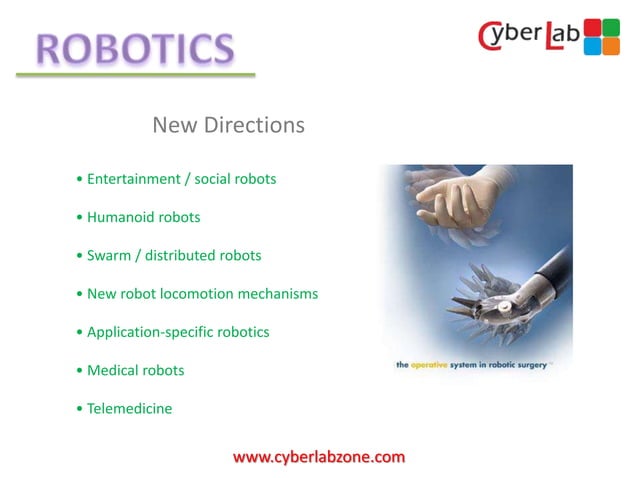 ROBOTICS

CyberLab

New Directions

• Entertainment / social robots

• Humanoid robots

• Swarm / distributed robots

• New robot locomotion mechanisms

• Application-specific robotics

• Medical robots

• Telemedicine

the operative system in robotic surgery

www.cyberlabzone.com